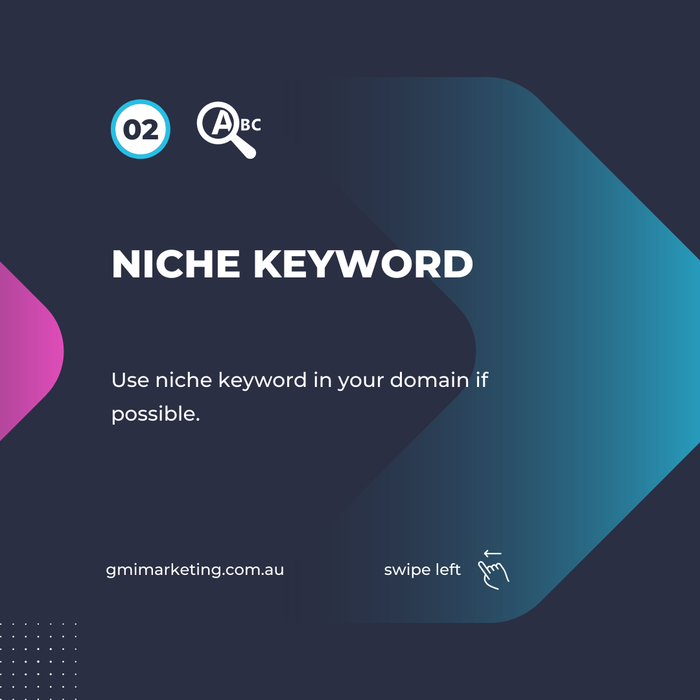 02

ABC

NICHE KEYWORD

Use niche keyword in your domain if possible.

gmimarketing.com.au

swipe left